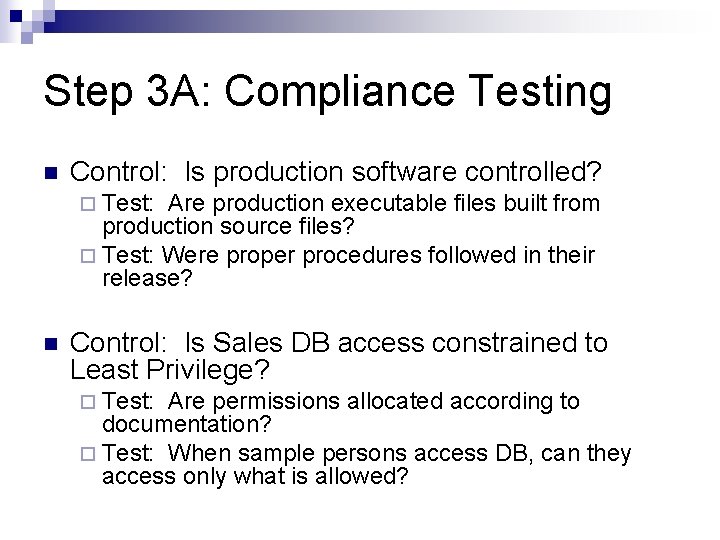 Step 3A: Compliance Testing

Control: Is production software controlled?

Test: Are production executable files built from production source files?

Test: Were proper procedures followed in their release?

Control: Is Sales DB access constrained to Least Privilege?

Test: Are permissions allocated according to documentation?

Test: When sample persons access DB, can they access only what is allowed?